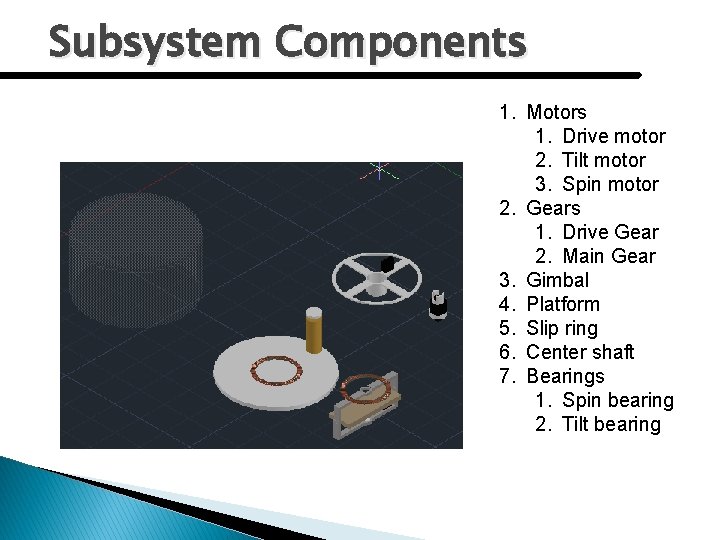 Subsystem Components

1. Motors
   1. Drive motor
   2. Tilt motor
   3. Spin motor
2. Gears
   1. Drive Gear
   2. Main Gear
3. Gimbal
4. Platform
5. Slip ring
6. Center shaft
7. Bearings
   1. Spin bearing
   2. Tilt bearing